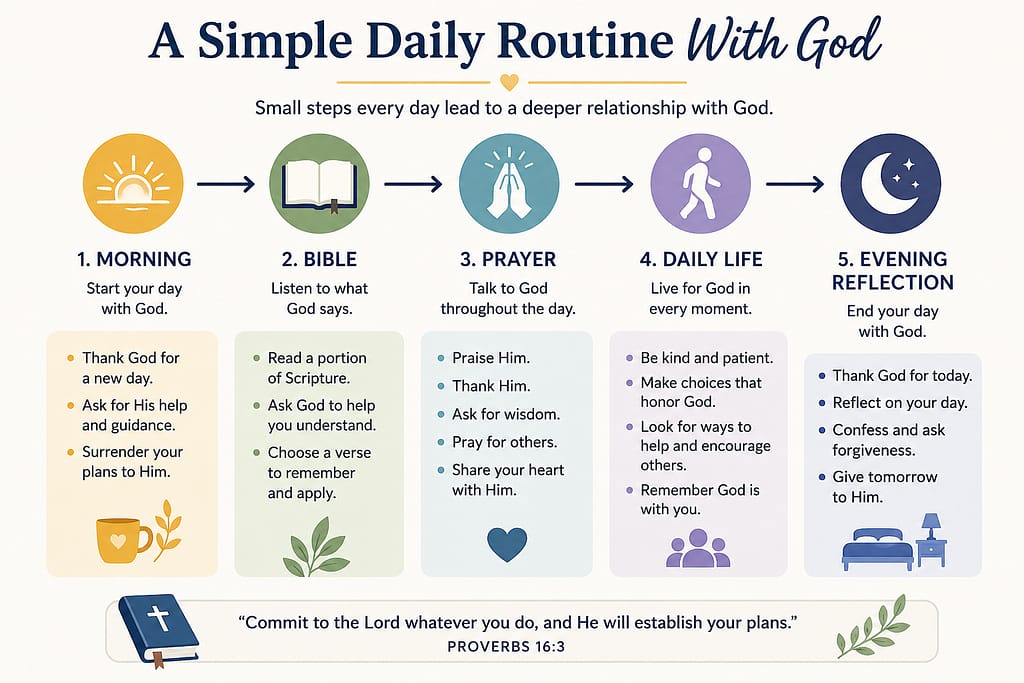 A Simple Daily Routine With God

Small steps every day lead to a deeper relationship with God.

1. MORNING
Start your day with God.
- Thank God for a new day.
- Ask for His help and guidance.
- Surrender your plans to Him.

2. BIBLE
Listen to what God says.
- Read a portion of Scripture.
- Ask God to help you understand.
- Choose a verse to remember and apply.

3. PRAYER
Talk to God throughout the day.
- Praise Him.
- Thank Him.
- Ask for wisdom.
- Pray for others.
- Share your heart with Him.

4. DAILY LIFE
Live for God in every moment.
- Be kind and patient.
- Make choices that honor God.
- Look for ways to help and encourage others.
- Remember God is with you.

5. EVENING REFLECTION
End your day with God.
- Thank God for today.
- Reflect on your day.
- Confess and ask forgiveness.
- Give tomorrow to Him.

"Commit to the Lord whatever you do, and He will establish your plans."
PROVERBS 16:3